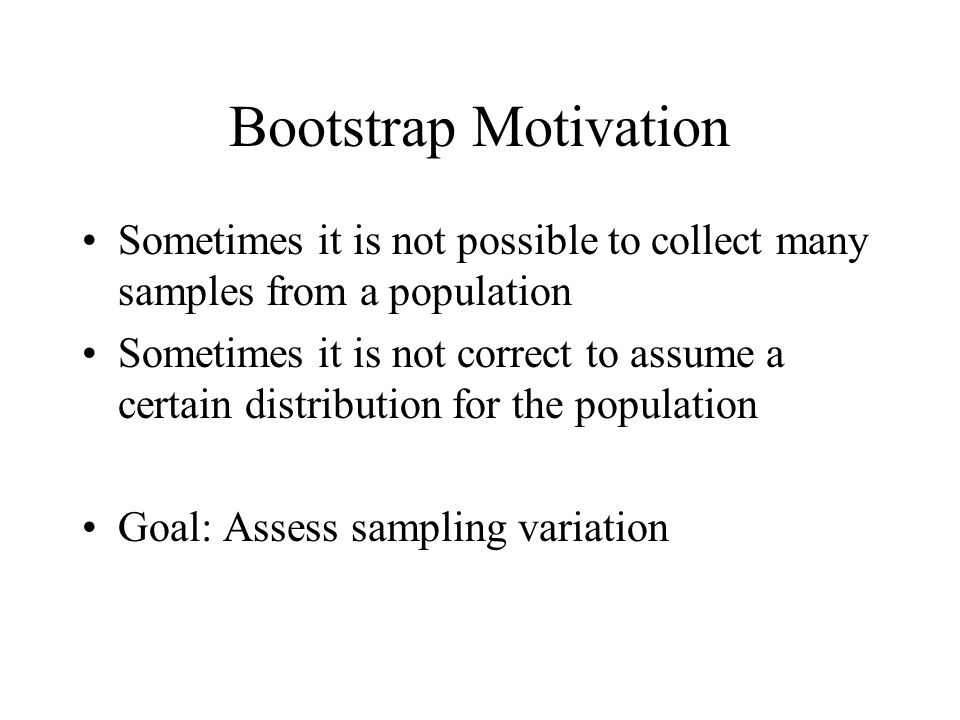 Bootstrap Motivation

• Sometimes it is not possible to collect many samples from a population

• Sometimes it is not correct to assume a certain distribution for the population

• Goal: Assess sampling variation